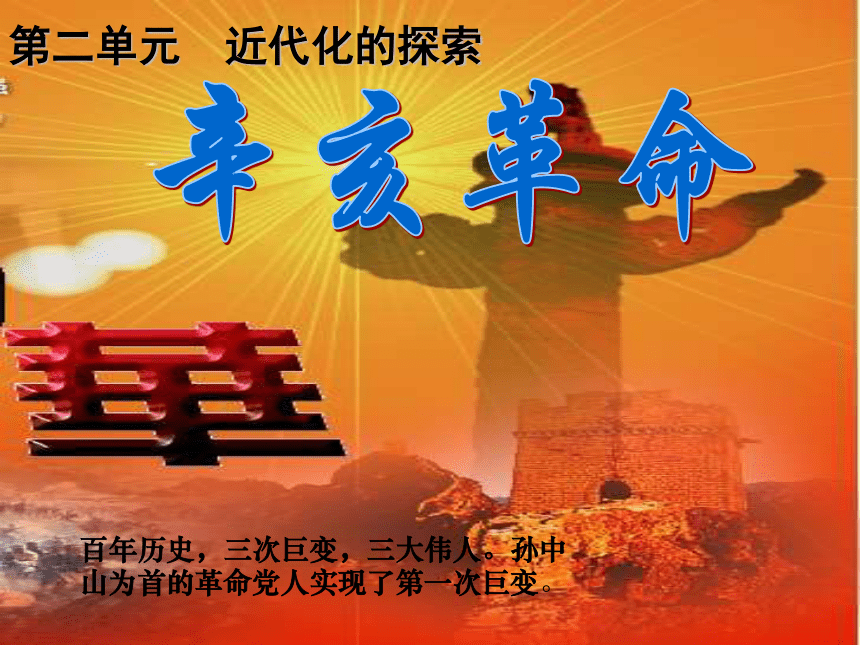 第二单元　近代化的探索

辛亥革命

華

百年历史，三次巨变，三大伟人。孙中山为首的革命党人实现了第一次巨变。